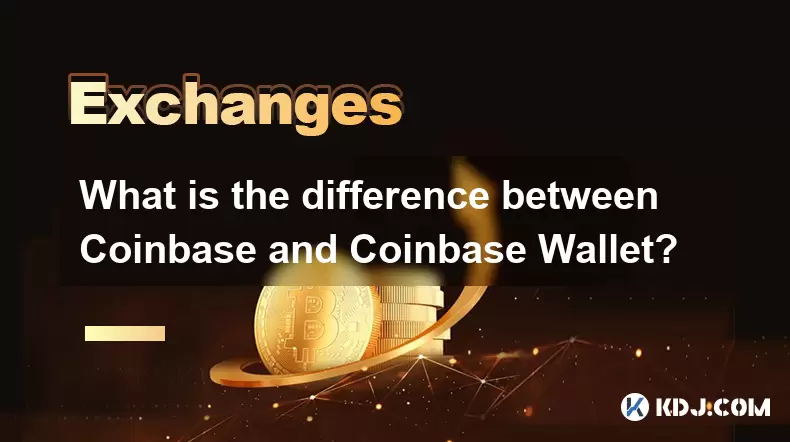 Exchanges

What is the difference between Coinbase and Coinbase Wallet?

KDJ.COM